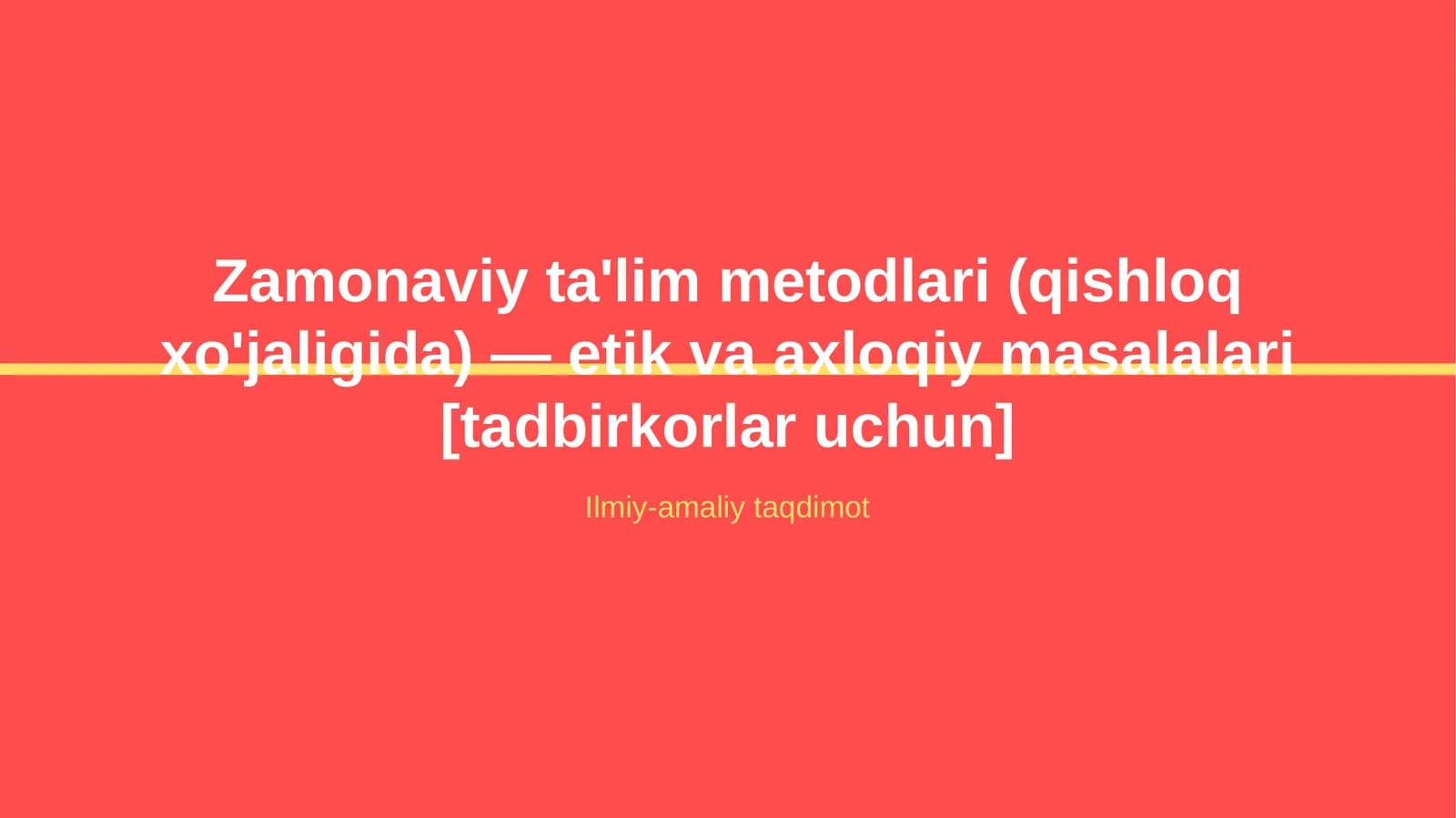 Zamonaviy ta'lim metodlari (qishloq xo'jaligida) — etik va axloqiy masalalari [tadbirkorlar uchun]

Ilmiy-amaliy taqdimot